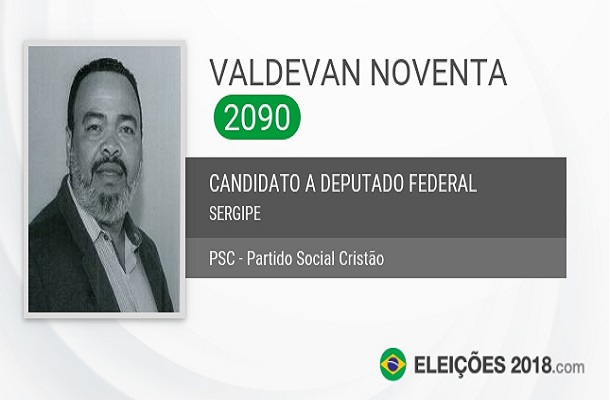 VALDEVAN NOVENTA
2090

CANDIDATO A DEPUTADO FEDERAL
SERGIPE

PSC - Partido Social Cristão

ELEIÇÕES 2018.com